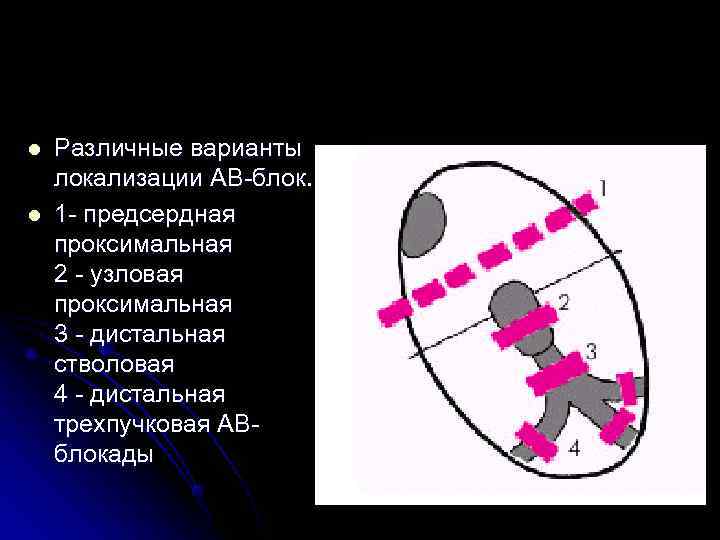 Различные варианты локализации АВ-блок.

1- предсердная проксимальная
2 - узловая проксимальная
3 - дистальная стволовая
4 - дистальная трехпучковая АВ-блокады

1
2
3
4